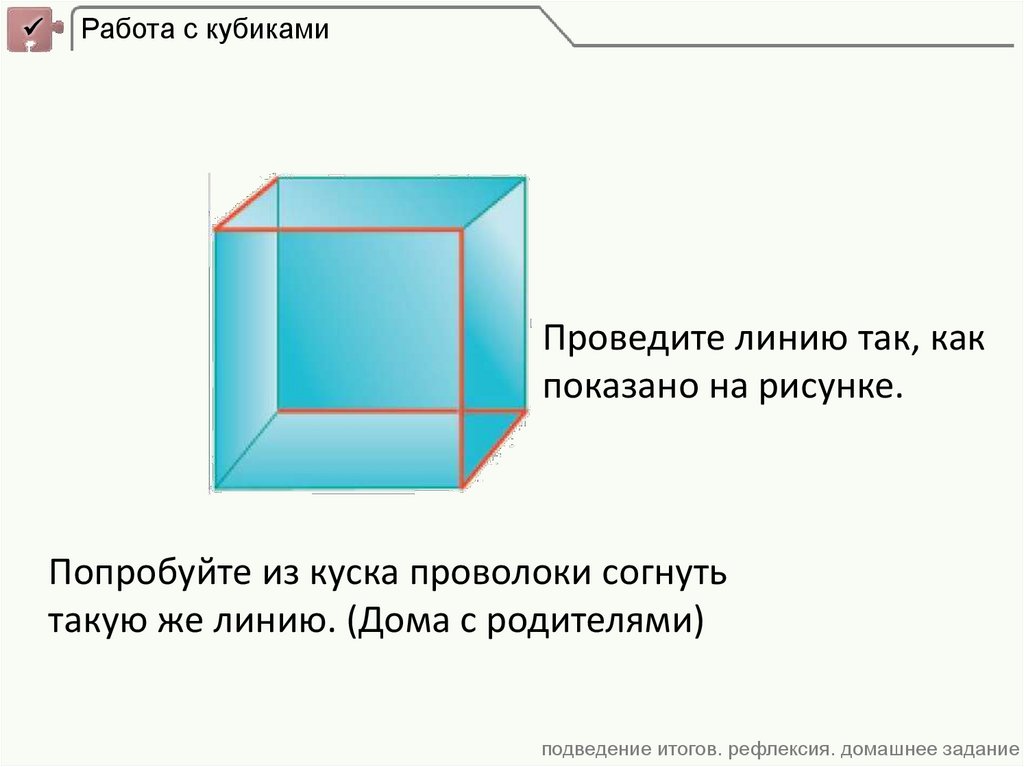 Работа с кубиками

Проведите линию так, как показано на рисунке.

Попробуйте из куска проволоки согнуть такую же линию. (Дома с родителями)

подведение итогов. рефлексия. домашнее задание